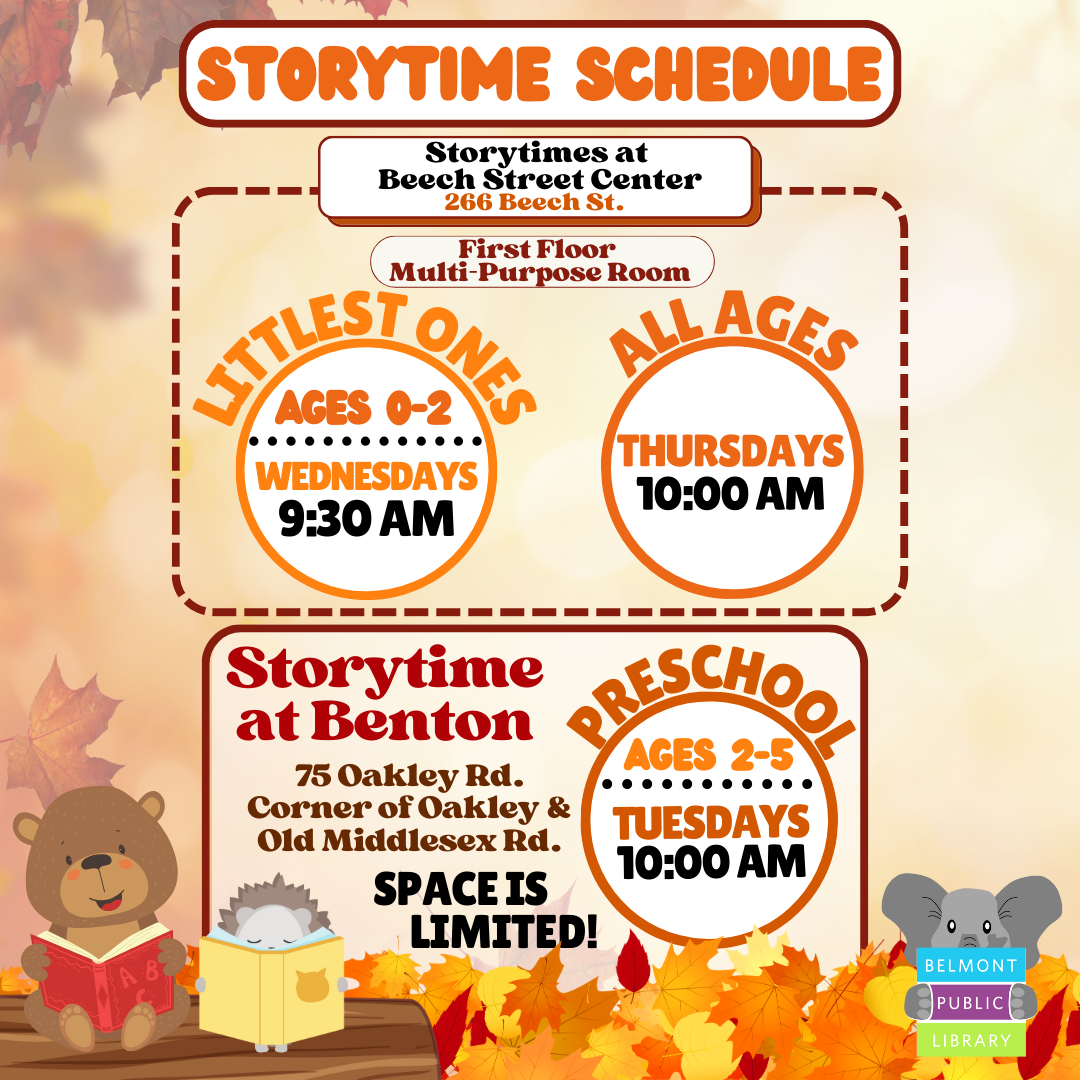 STORYTIME SCHEDULE

Storytimes at Beech Street Center
266 Beech St.

First Floor Multi-Purpose Room

LITTLEST ONES
AGES 0-2
WEDNESDAYS
9:30 AM

ALL AGES
THURSDAYS
10:00 AM

Storytime at Benton
75 Oakley Rd.
Corner of Oakley & Old Middlesex Rd.

SPACE IS LIMITED!

PRESCHOOL
AGES 2-5
TUESDAYS
10:00 AM

A B C

BELMONT
PUBLIC
LIBRARY